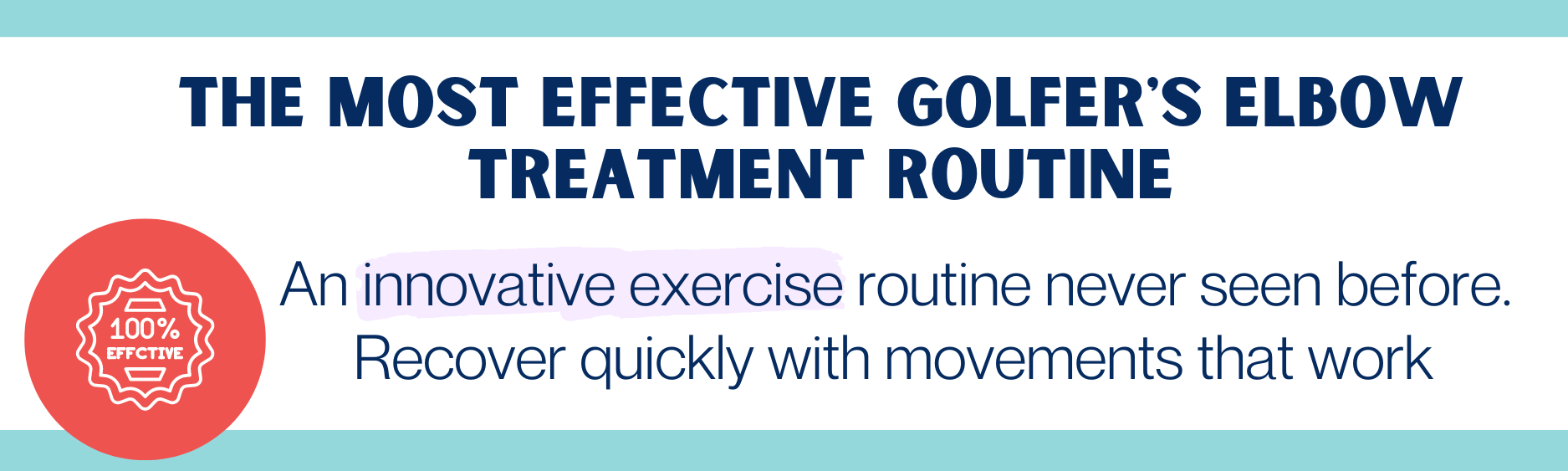 THE MOST EFFECTIVE GOLFER'S ELBOW TREATMENT ROUTINE

100%
EFFCTIVE

An innovative exercise routine never seen before. Recover quickly with movements that work